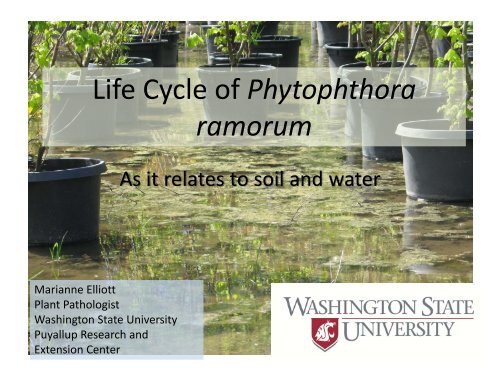 Life Cycle of Phytophthora ramorum

As it relates to soil and water

Marianne Elliott
Plant Pathologist
Washington State University
Puyallup Research and Extension Center

WASHINGTON STATE UNIVERSITY